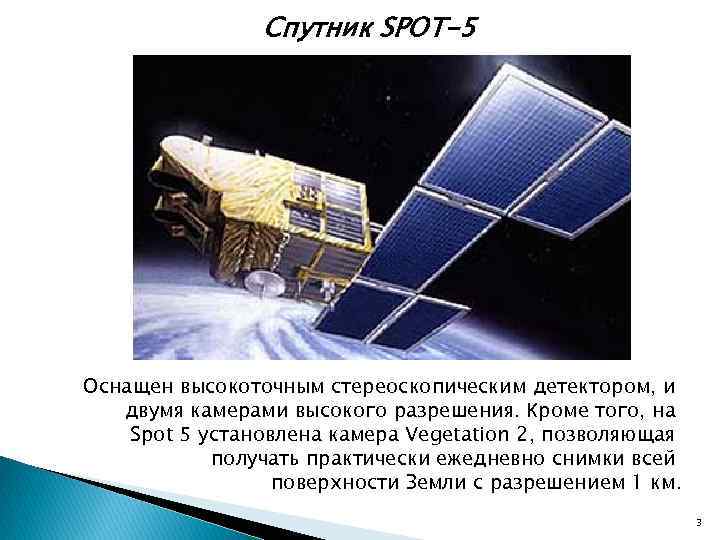 Спутник SPOT-5

Оснащен высокоточным стереоскопическим детектором, и двумя камерами высокого разрешения. Кроме того, на Spot 5 установлена камера Vegetation 2, позволяющая получать практически ежедневно снимки всей поверхности Земли с разрешением 1 км.

3